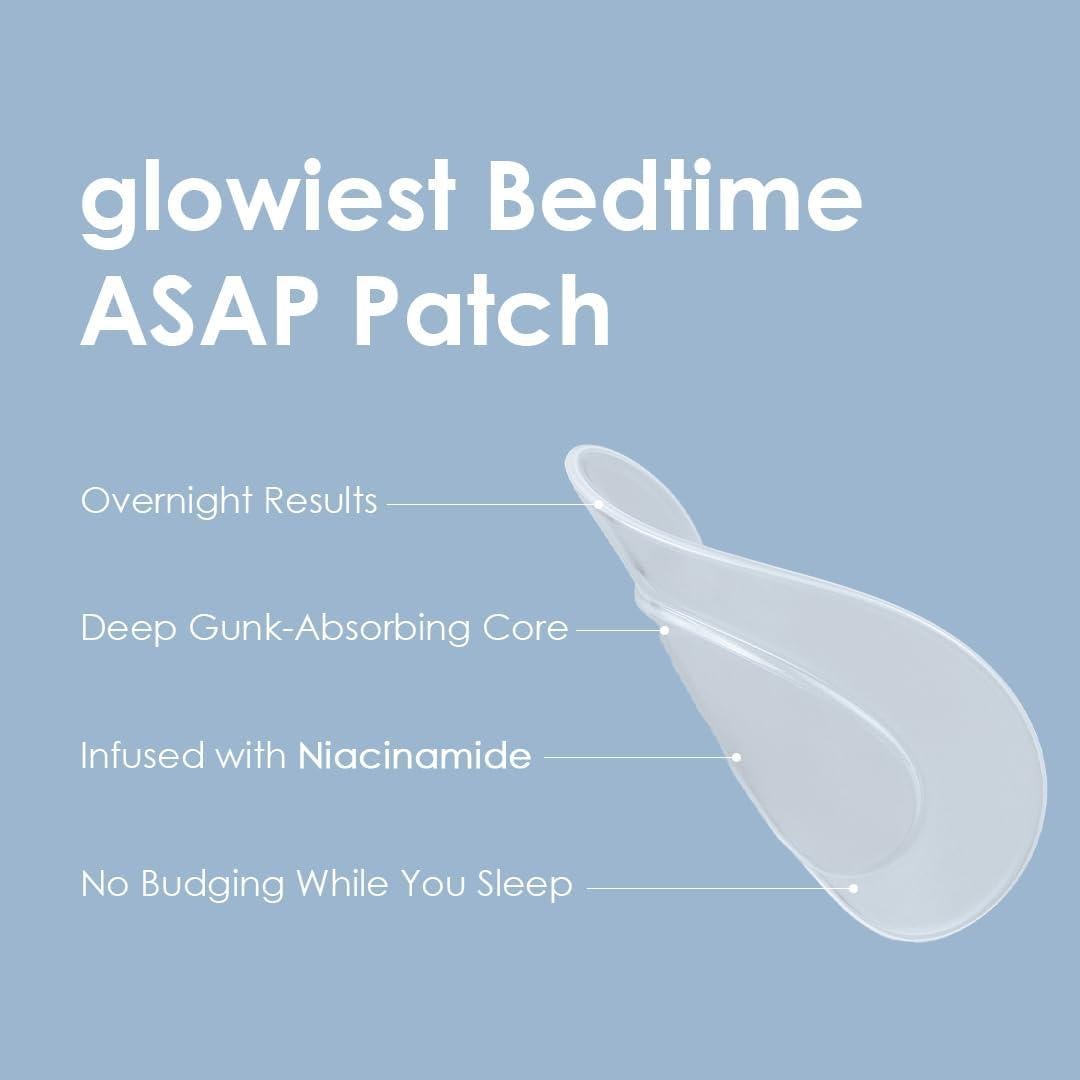 glowiest Bedtime ASAP Patch

Overnight Results

Deep Gunk-Absorbing Core

Infused with Niacinamide

No Budging While You Sleep